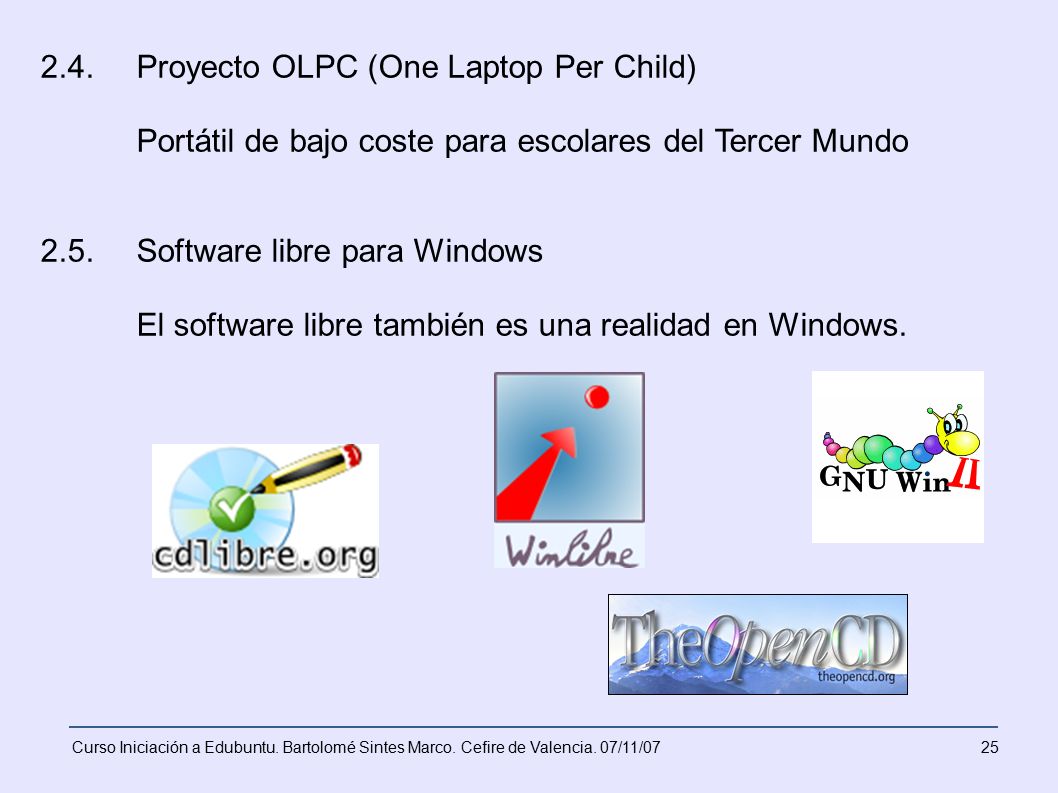 2.4. Proyecto OLPC (One Laptop Per Child)

Portátil de bajo coste para escolares del Tercer Mundo

2.5. Software libre para Windows

El software libre también es una realidad en Windows.

cdlibre.org

Winlibre

GNU Win II

TheOpenCD

theopencd.org

Curso Iniciación a Edubuntu. Bartolomé Sintes Marco. Cefire de Valencia. 07/11/07

25